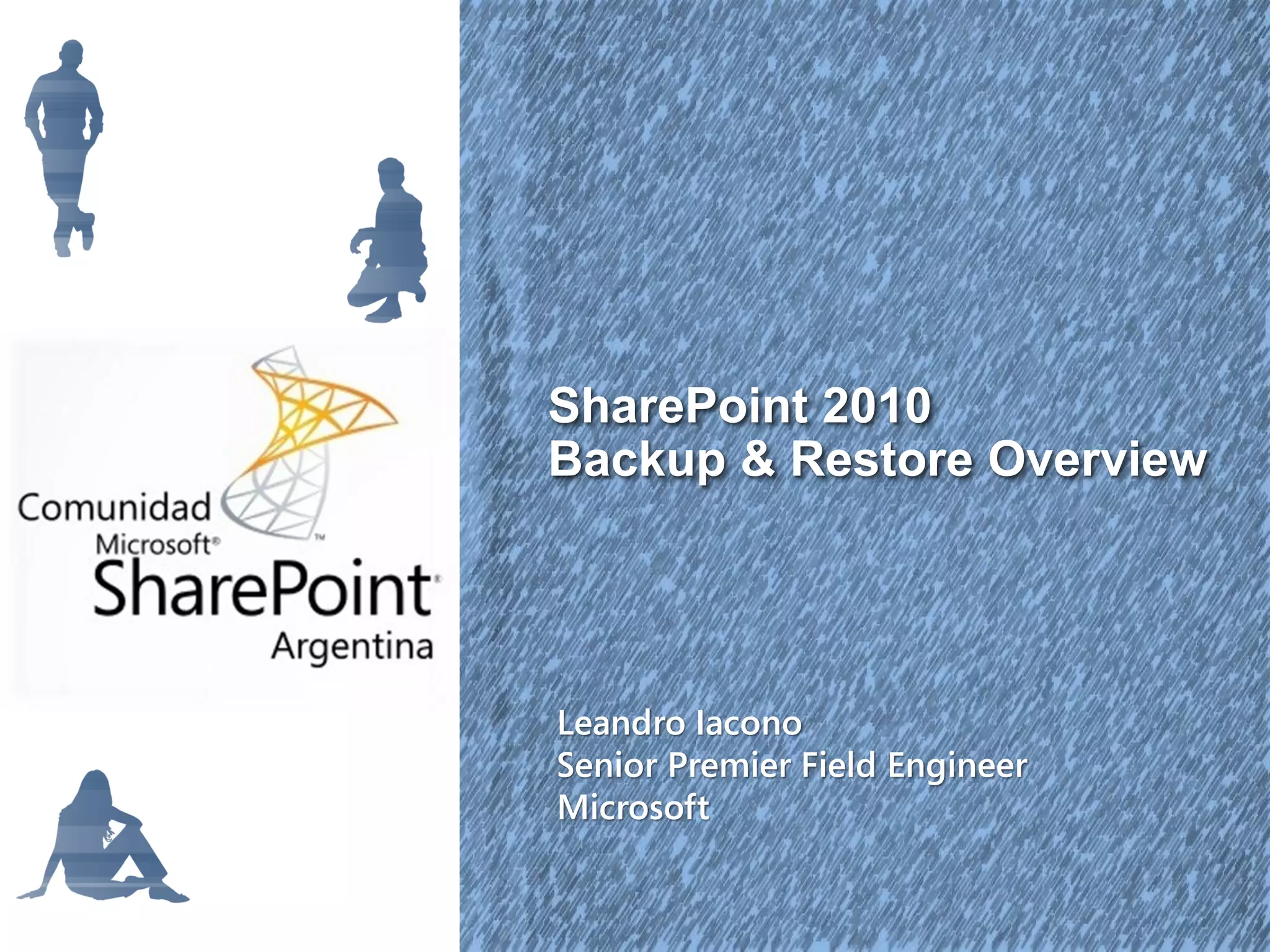 Comunidad
Microsoft®
SharePoint®
Argentina

SharePoint 2010
Backup & Restore Overview

Leandro Iacono
Senior Premier Field Engineer
Microsoft